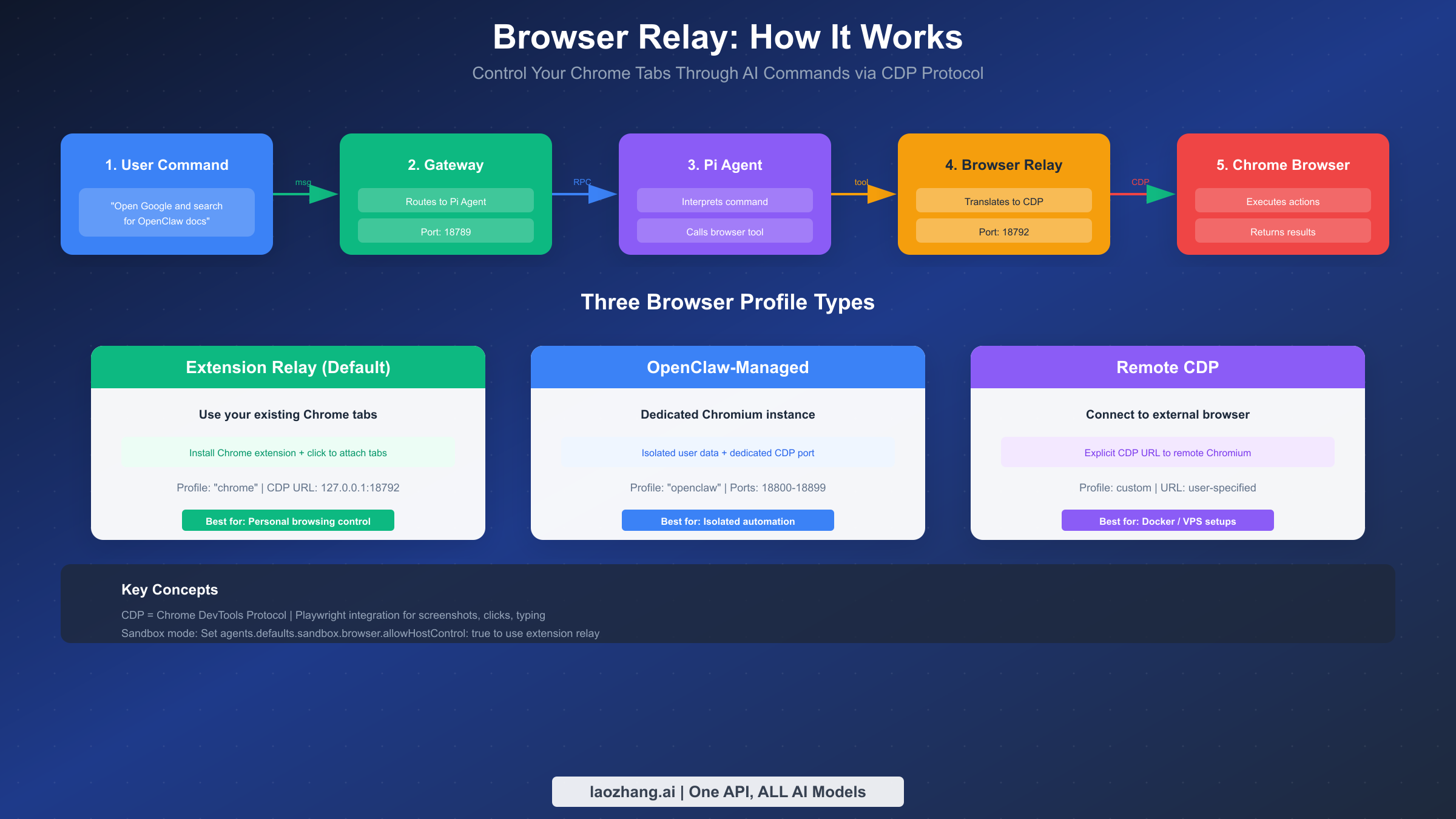 Browser Relay: How It Works

Control Your Chrome Tabs Through AI Commands via CDP Protocol

1. User Command

"Open Google and search for OpenClaw docs"

msg

2. Gateway

Routes to Pi Agent

Port: 18789

RPC

3. Pi Agent

Interprets command

Calls browser tool

tool

4. Browser Relay

Translates to CDP

Port: 18792

CDP

5. Chrome Browser

Executes actions

Returns results

Three Browser Profile Types

Extension Relay (Default)

Use your existing Chrome tabs

Install Chrome extension + click to attach tabs

Profile: "chrome" | CDP URL: 127.0.0.1:18792

Best for: Personal browsing control

OpenClaw-Managed

Dedicated Chromium instance

Isolated user data + dedicated CDP port

Profile: "openclaw" | Ports: 18800-18899

Best for: Isolated automation

Remote CDP

Connect to external browser

Explicit CDP URL to remote Chromium

Profile: custom | URL: user-specified

Best for: Docker / VPS setups

Key Concepts

CDP = Chrome DevTools Protocol | Playwright integration for screenshots, clicks, typing

Sandbox mode: Set agents.defaults.sandbox.browser.allowHostControl: true to use extension relay

laozhang.ai | One API, ALL AI Models